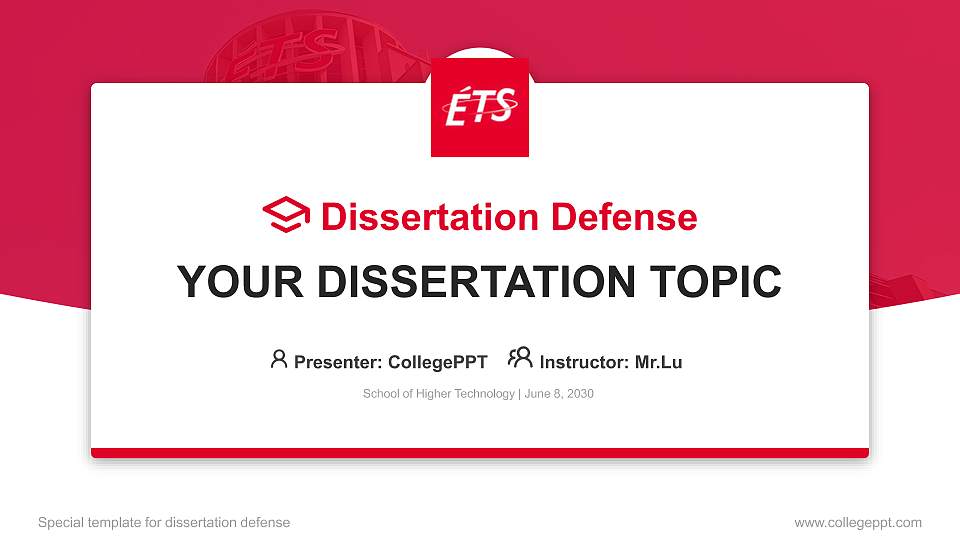 ÉTS

Dissertation Defense

YOUR DISSERTATION TOPIC

Presenter: CollegePPT Instructor: Mr.Lu

School of Higher Technology | June 8, 2030

Special template for dissertation defense

www.collegeppt.com